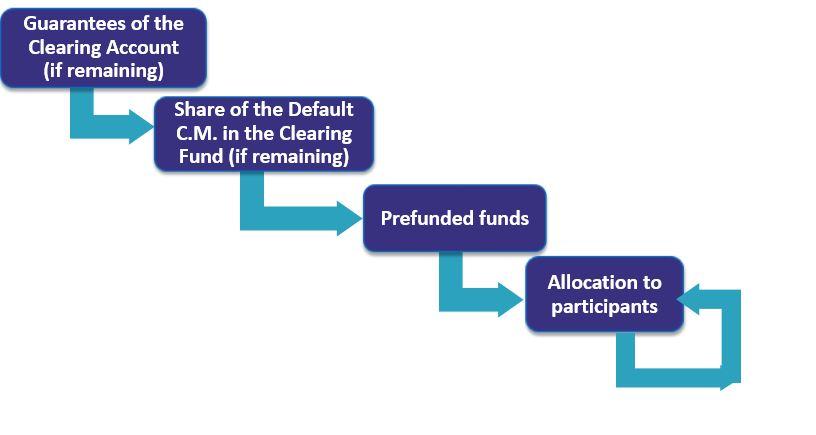 Guarantees of the Clearing Account (if remaining)

Share of the Default C.M. in the Clearing Fund (if remaining)

Prefunded funds

Allocation to participants